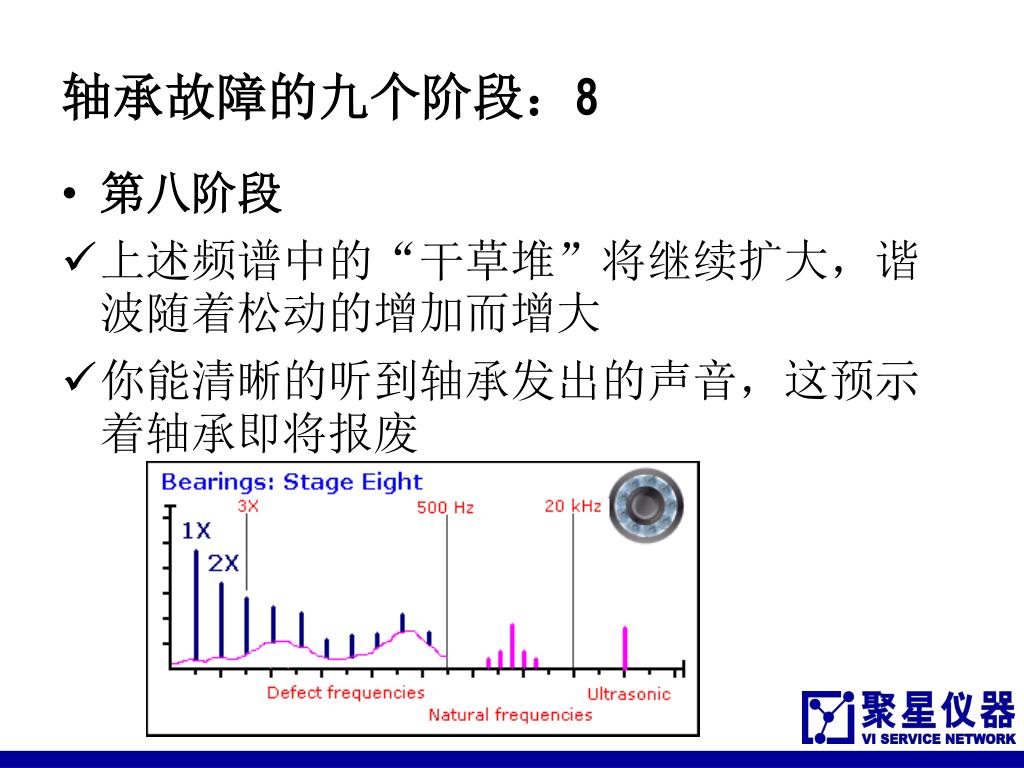 轴承故障的九个阶段：8

• 第八阶段

✓上述频谱中的“干草堆”将继续扩大，谐波随着松动的增加而增大

✓你能清晰的听到轴承发出的声音，这预示着轴承即将报废

Bearings: Stage Eight

3X

500 Hz

20 kHz

1X

2X

Defect frequencies

Natural frequencies

Ultrasonic

聚星仪器
VI SERVICE NETWORK